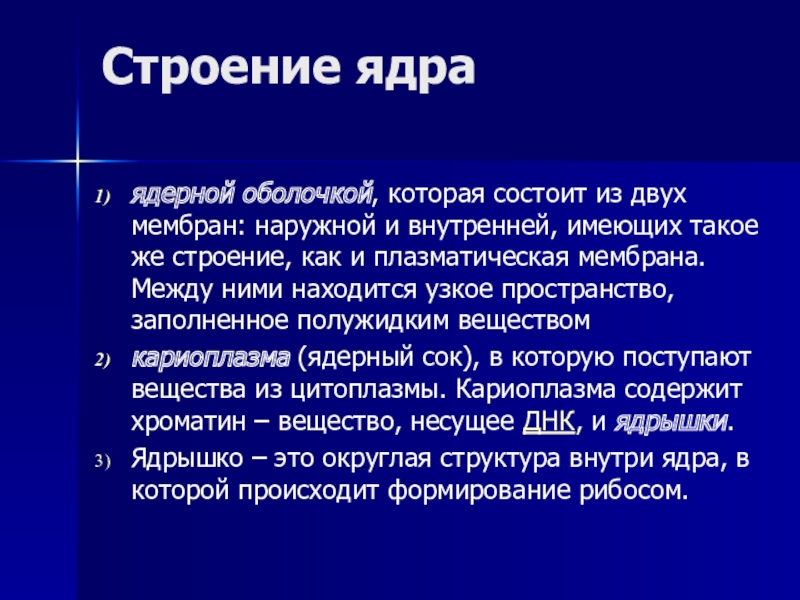 Строение ядра

1) ядерной оболочкой, которая состоит из двух мембран: наружной и внутренней, имеющих такое же строение, как и плазматическая мембрана. Между ними находится узкое пространство, заполненное полужидким веществом

2) кариоплазма (ядерный сок), в которую поступают вещества из цитоплазмы. Кариоплазма содержит хроматин – вещество, несущее ДНК, и ядрышки.

3) Ядрышко – это округлая структура внутри ядра, в которой происходит формирование рибосом.